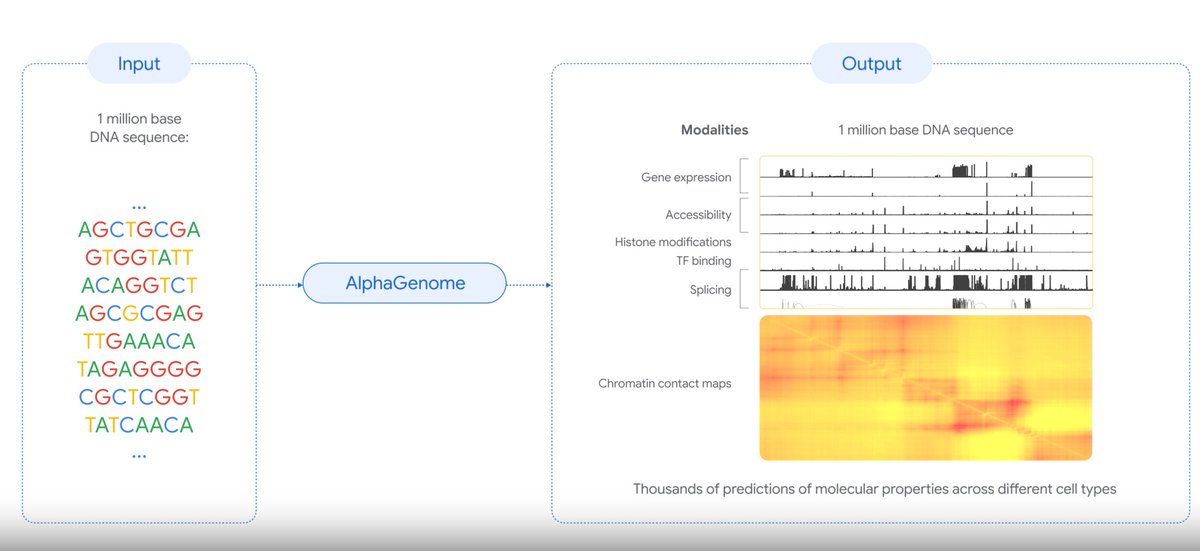 Input

1 million base DNA sequence:

...
AGCTGCGA
GTGGTATT
ACAGGTCT
AGCGCGAG
TTGAAACA
TAGAGGGG
CGCTCGGT
TATCAACA
...

AlphaGenome

Output

Modalities

1 million base DNA sequence

Gene expression

Accessibility

Histone modifications

TF binding

Splicing

Chromatin contact maps

Thousands of predictions of molecular properties across different cell types